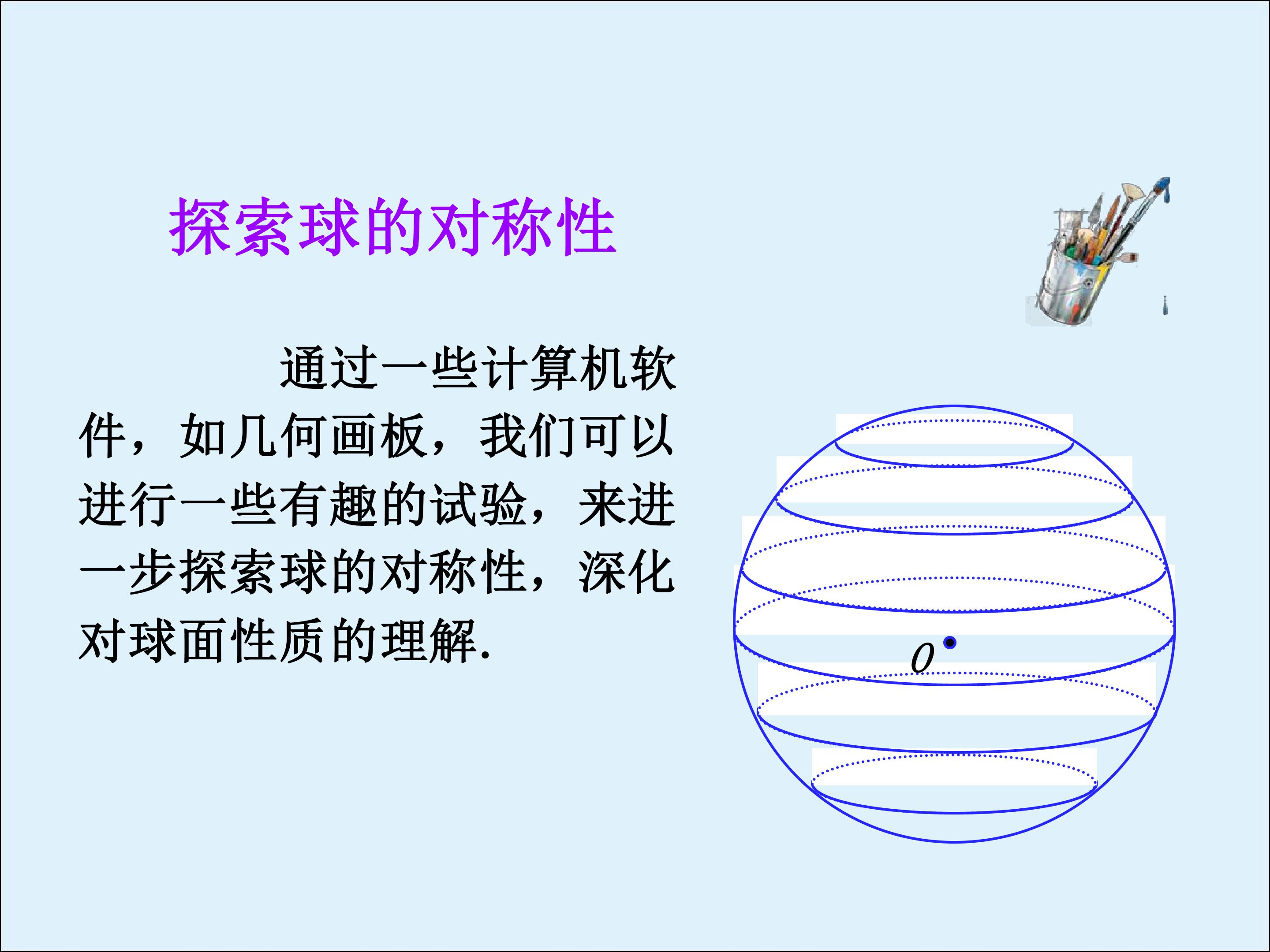 探索球的对称性

通过一些计算机软件，如几何画板，我们可以进行一些有趣的试验，来进一步探索球的对称性，深化对球面性质的理解.

O